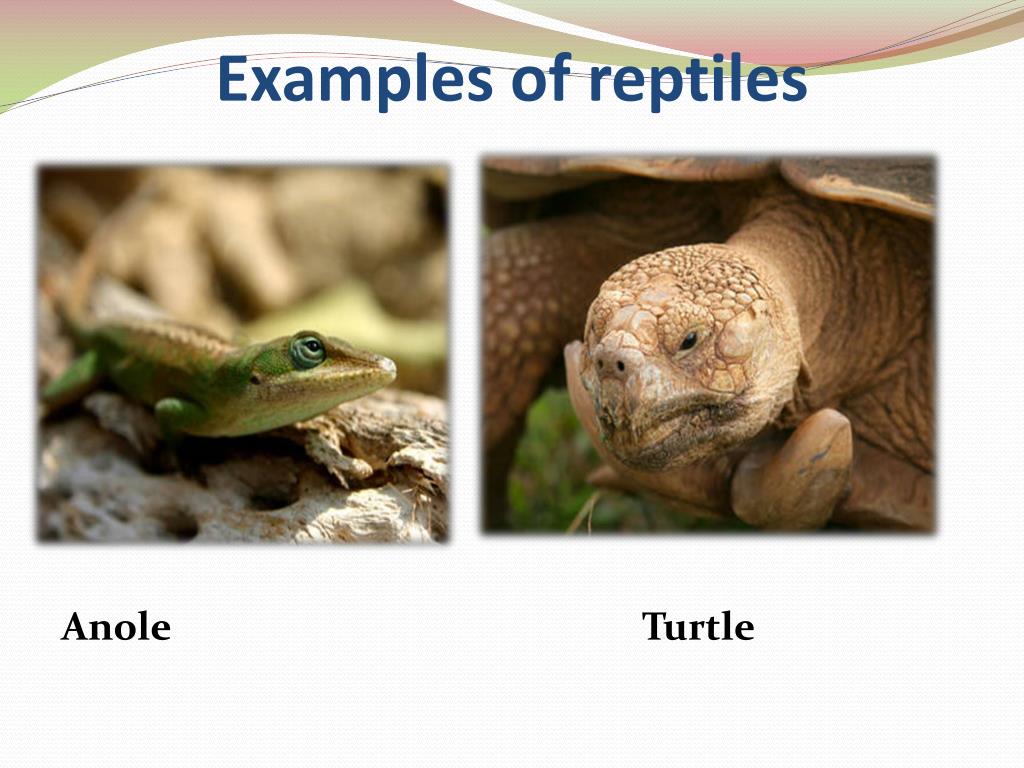 Examples of reptiles

Anole

Turtle